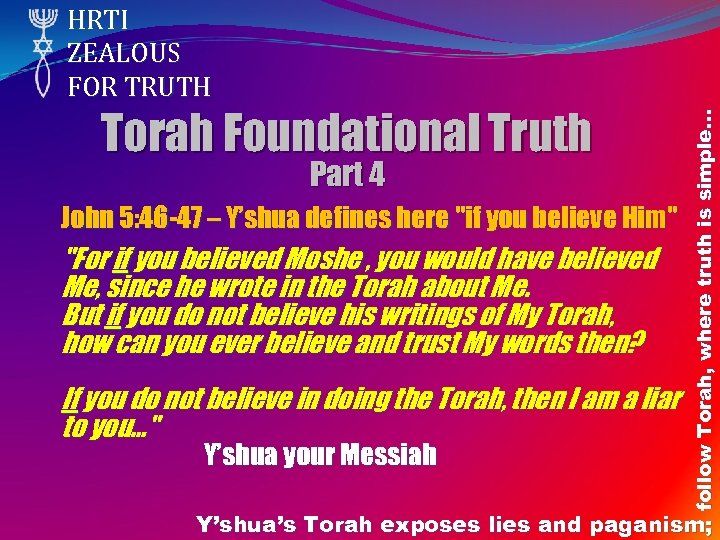 HRTI
ZEALOUS
FOR TRUTH

Torah Foundational Truth
Part 4

John 5:46-47 – Y'shua defines here "if you believe Him"

"For if you believed Moshe , you would have believed Me, since he wrote in the Torah about Me. But if you do not believe his writings of My Torah, how can you ever believe and trust My words then?

If you do not believe in doing the Torah, then I am a liar to you..."

Y'shua your Messiah

Y'shua's Torah exposes lies and paganism; follow Torah, where truth is simple...